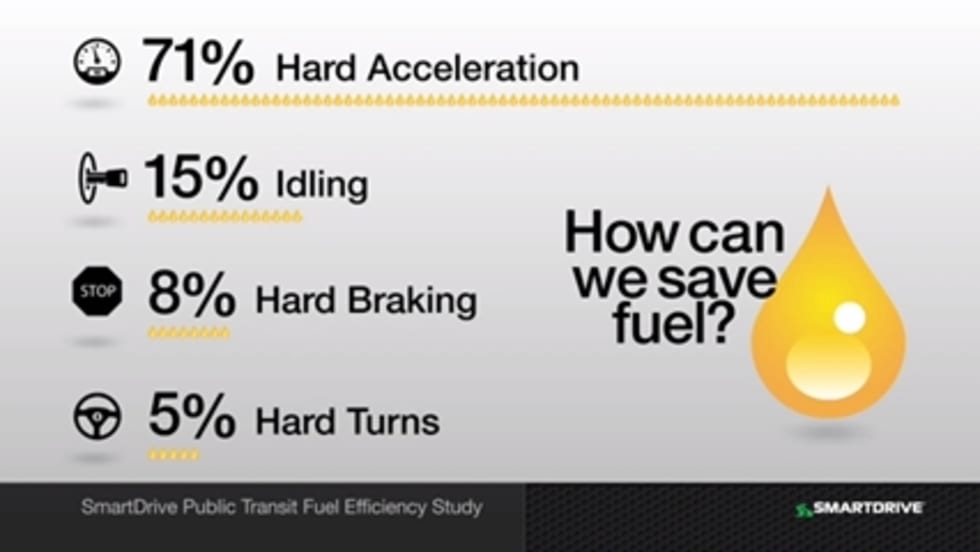 71% Hard Acceleration

15% Idling

STOP 8% Hard Braking

5% Hard Turns

How can we save fuel?

SmartDrive Public Transit Fuel Efficiency Study

SMARTDRIVE